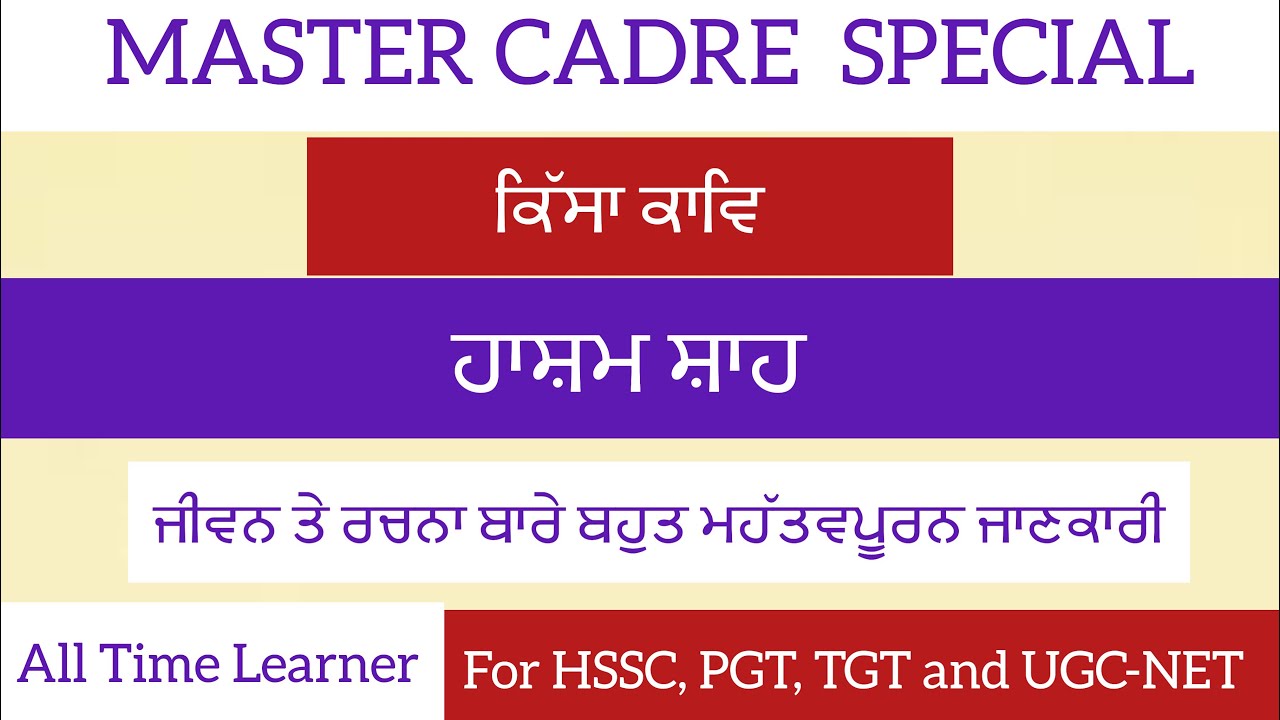 MASTER CADRE SPECIAL

ਕਿੱਸਾ ਕਾਵਿ

ਹਾਸ਼ਮ ਸ਼ਾਹ

ਜੀਵਨ ਤੇ ਰਚਨਾ ਬਾਰੇ ਬਹੁਤ ਮਹੱਤਵਪੂਰਨ ਜਾਣਕਾਰੀ

All Time Learner

For HSSC, PGT, TGT and UGC-NET